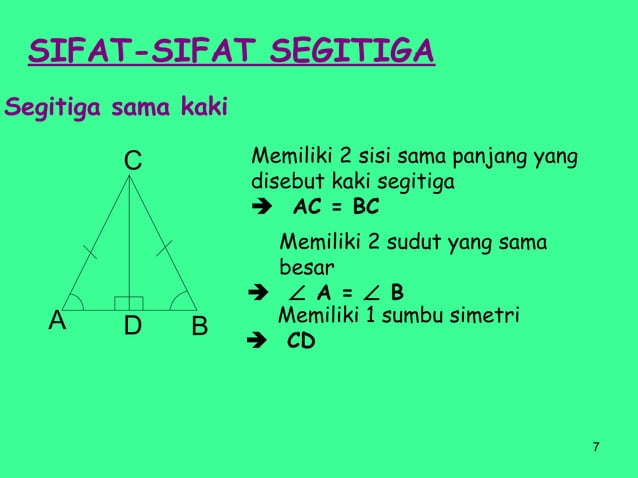 SIFAT-SIFAT SEGITIGA

Segitiga sama kaki

C

A D B

Memiliki 2 sisi sama panjang yang disebut kaki segitiga
➔ AC = BC

Memiliki 2 sudut yang sama besar
➔ $\angle$ A = $\angle$ B

Memiliki 1 sumbu simetri
➔ CD

7